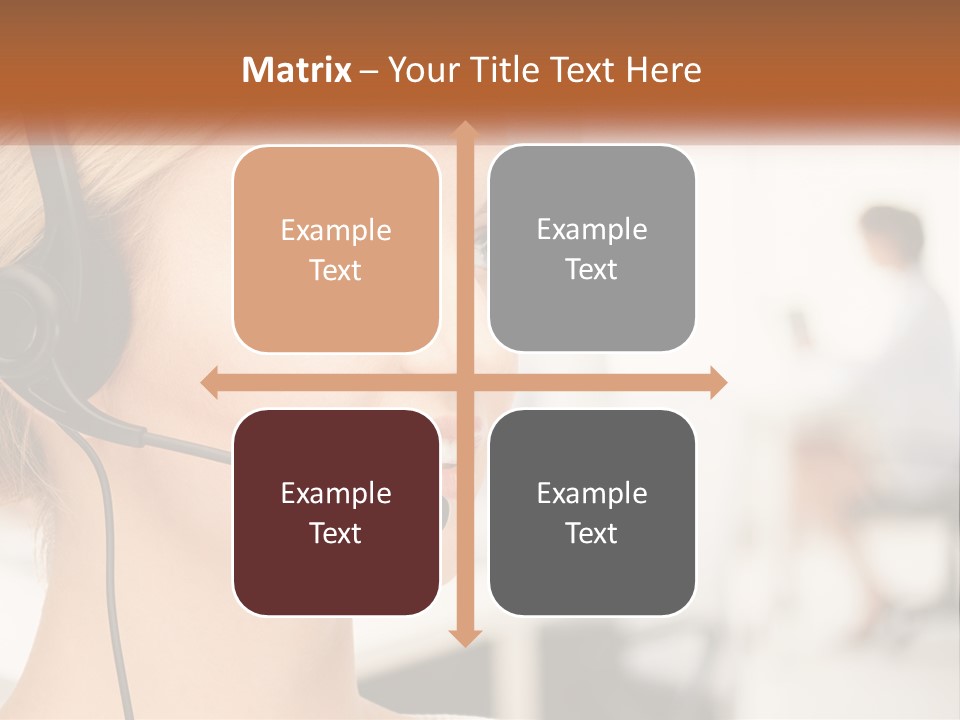 Matrix – Your Title Text Here

Example Text

Example Text

Example Text

Example Text